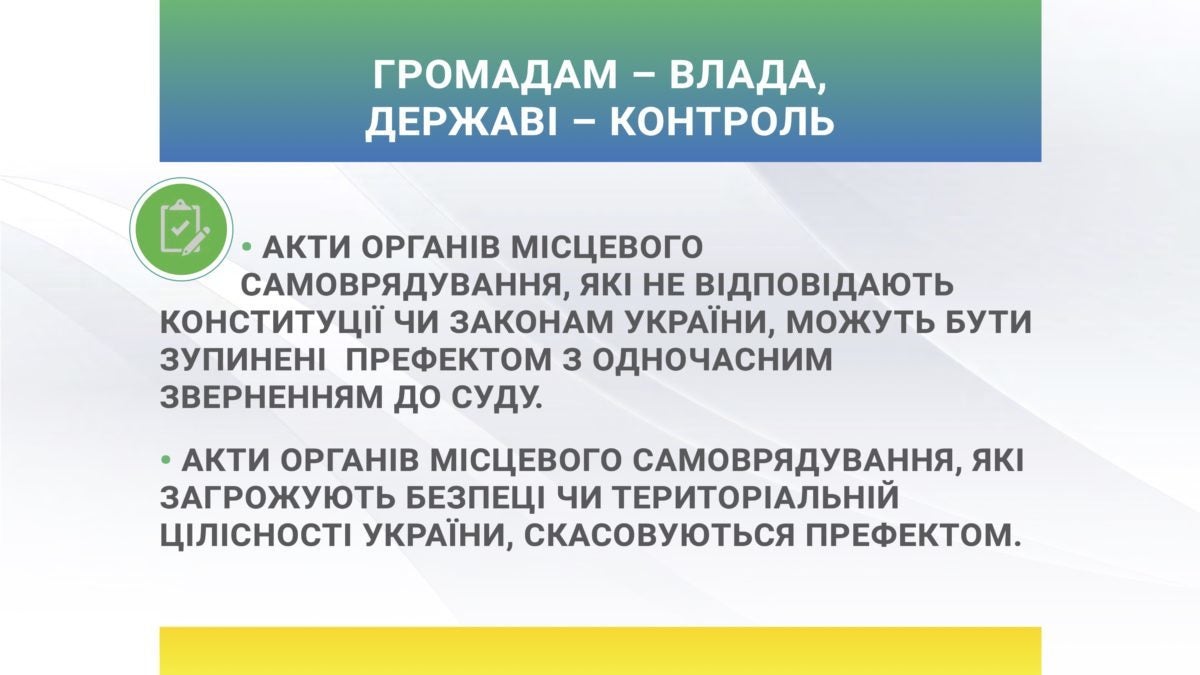 ГРОМАДАМ – ВЛАДА, ДЕРЖАВІ – КОНТРОЛЬ

• АКТИ ОРГАНІВ МІСЦЕВОГО САМОВРЯДУВАННЯ, ЯКІ НЕ ВІДПОВІДАЮТЬ КОНСТИТУЦІЇ ЧИ ЗАКОНАМ УКРАЇНИ, МОЖУТЬ БУТИ ЗУПИНЕНІ ПРЕФЕКТОМ З ОДНОЧАСНИМ ЗВЕРНЕННЯМ ДО СУДУ.

• АКТИ ОРГАНІВ МІСЦЕВОГО САМОВРЯДУВАННЯ, ЯКІ ЗАГРОЖУЮТЬ БЕЗПЕЦІ ЧИ ТЕРИТОРІАЛЬНІЙ ЦІЛІСНОСТІ УКРАЇНИ, СКАСОВУЮТЬСЯ ПРЕФЕКТОМ.